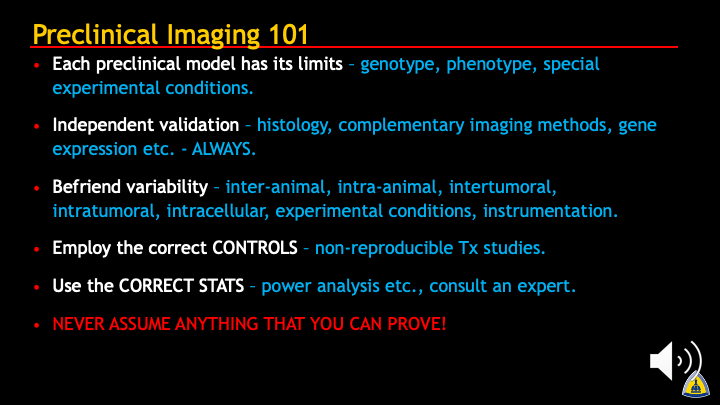 Preclinical Imaging 101

• Each preclinical model has its limits – genotype, phenotype, special experimental conditions.

• Independent validation – histology, complementary imaging methods, gene expression etc. - ALWAYS.

• Befriend variability – inter-animal, intra-animal, intertumoral, intratumoral, intracellular, experimental conditions, instrumentation.

• Employ the correct CONTROLS – non-reproducible Tx studies.

• Use the CORRECT STATS – power analysis etc., consult an expert.

• NEVER ASSUME ANYTHING THAT YOU CAN PROVE!